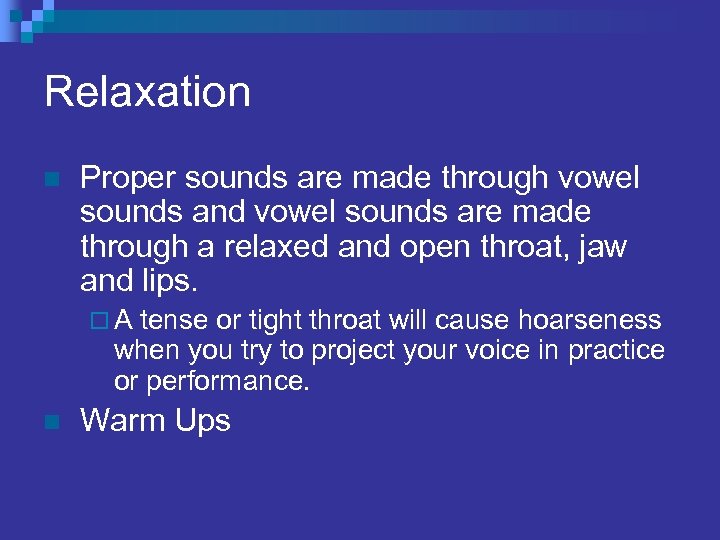 Relaxation

Proper sounds are made through vowel sounds and vowel sounds are made through a relaxed and open throat, jaw and lips.

A tense or tight throat will cause hoarseness when you try to project your voice in practice or performance.

Warm Ups